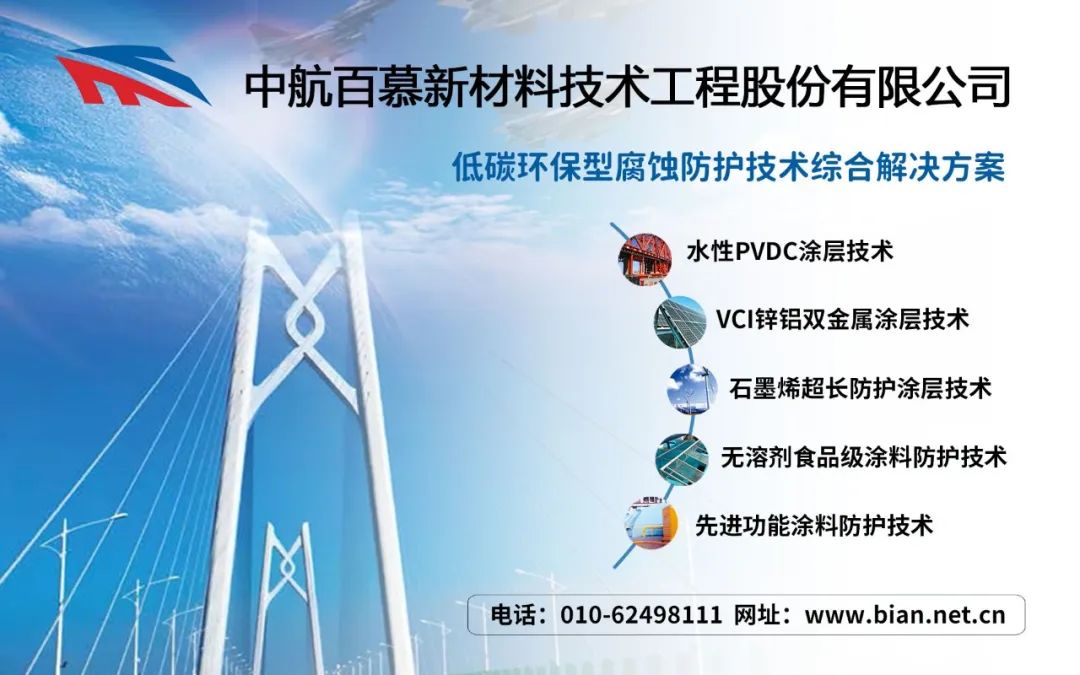 中航百慕新材料技术工程股份有限公司

低碳环保型腐蚀防护技术综合解决方案

水性PVDC涂层技术

VCI锌铝双金属涂层技术

石墨烯超长防护涂层技术

无溶剂食品级涂料防护技术

先进功能涂料防护技术

电话：010-62498111 网址：www.bian.net.cn